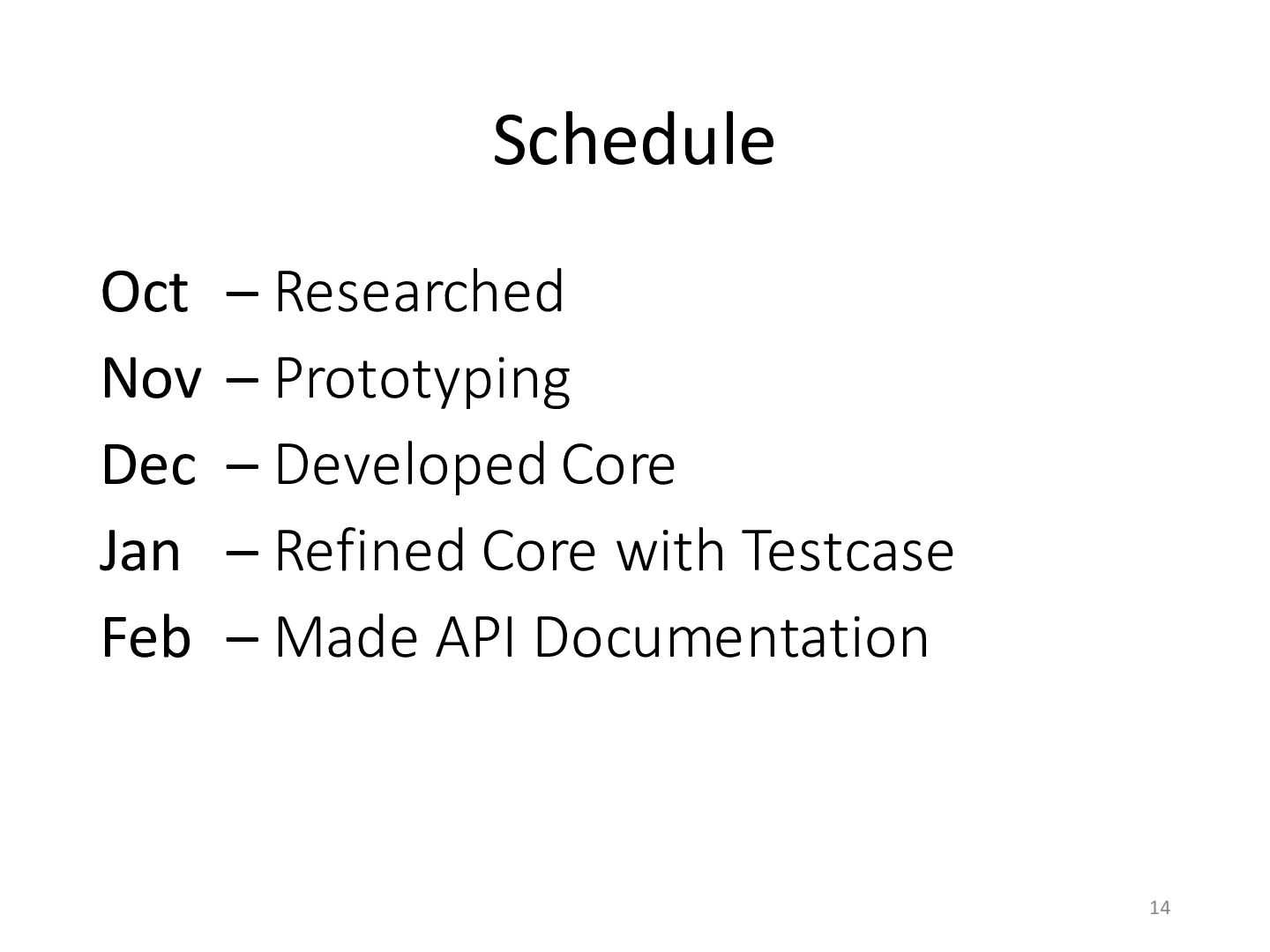 Schedule

Oct – Researched

Nov – Prototyping

Dec – Developed Core

Jan – Refined Core with Testcase

Feb – Made API Documentation

14